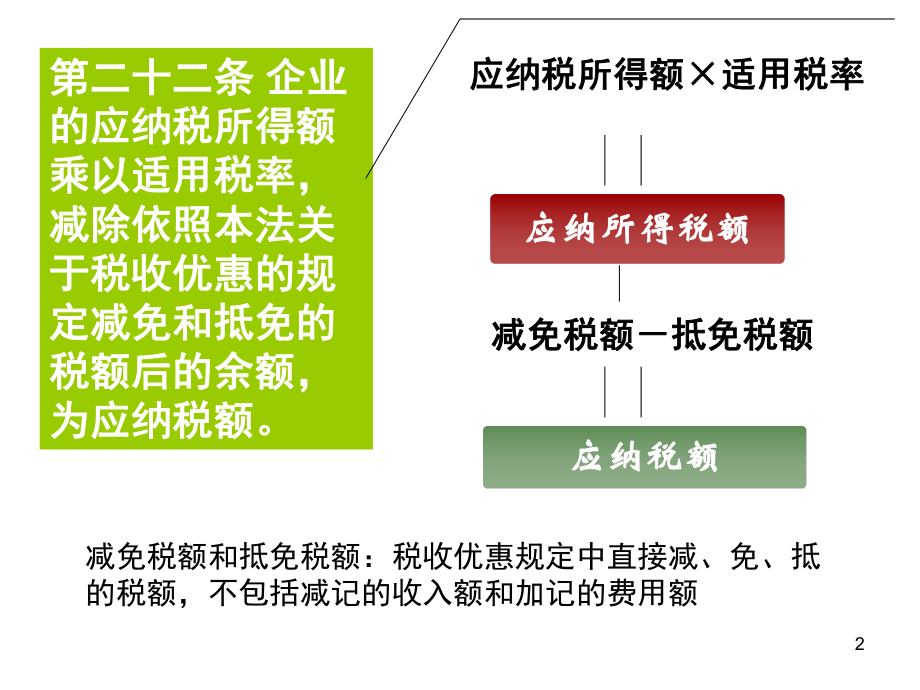 第二十二条 企业的应纳税所得额乘以适用税率，减除依照本法关于税收优惠的规定减免和抵免的税额后的余额，为应纳税额。

应纳税所得额×适用税率

应纳所得税额

减免税额－抵免税额

应纳税额

减免税额和抵免税额：税收优惠规定中直接减、免、抵的税额，不包括减记的收入额和加记的费用额

2